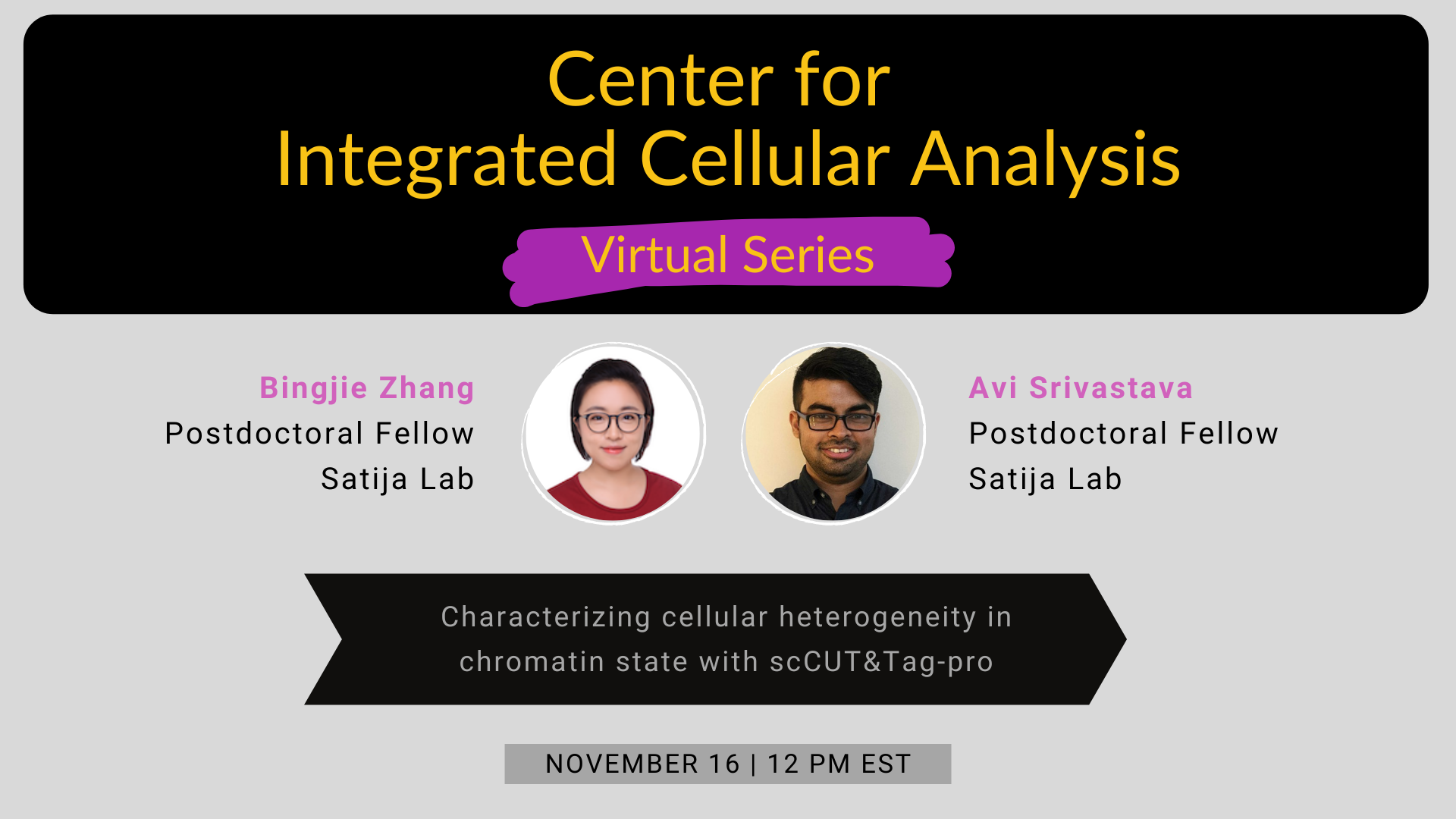 Center for
Integrated Cellular Analysis

Virtual Series

Bingjie Zhang
Postdoctoral Fellow
Satija Lab

Avi Srivastava
Postdoctoral Fellow
Satija Lab

Characterizing cellular heterogeneity in chromatin state with scCUT&Tag-pro

NOVEMBER 16 | 12 PM EST